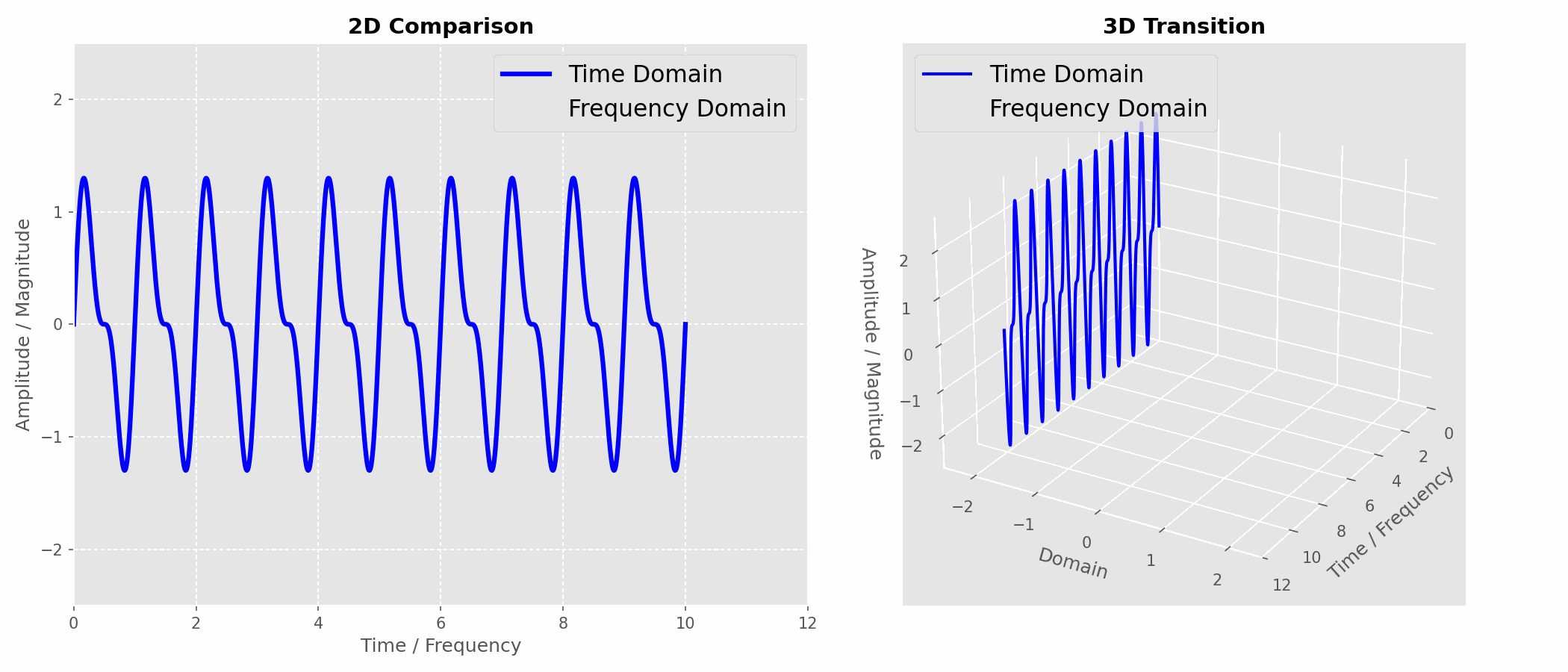 2D Comparison

Time Domain
Frequency Domain

Amplitude / Magnitude

2
1
0
−1
−2

0 2 4 6 8 10 12

Time / Frequency

3D Transition

Time Domain
Frequency Domain

Amplitude / Magnitude

2
1
0
−1
−2

−2 −1 0 1 2

Domain

0 2 4 6 8 10 12

Time / Frequency